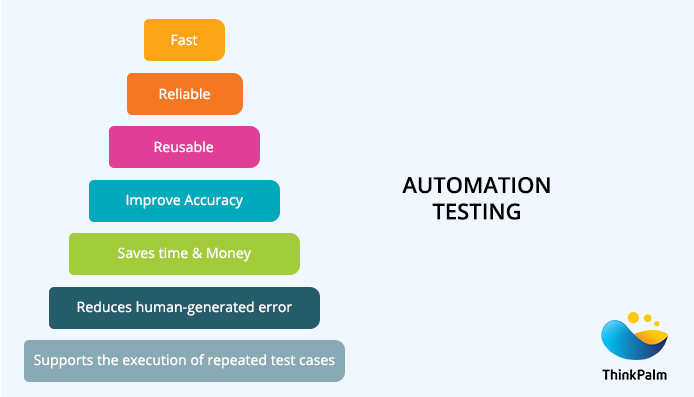 Fast

Reliable

Reusable

Improve Accuracy

Saves time & Money

Reduces human-generated error

Supports the execution of repeated test cases

AUTOMATION TESTING

ThinkPalm